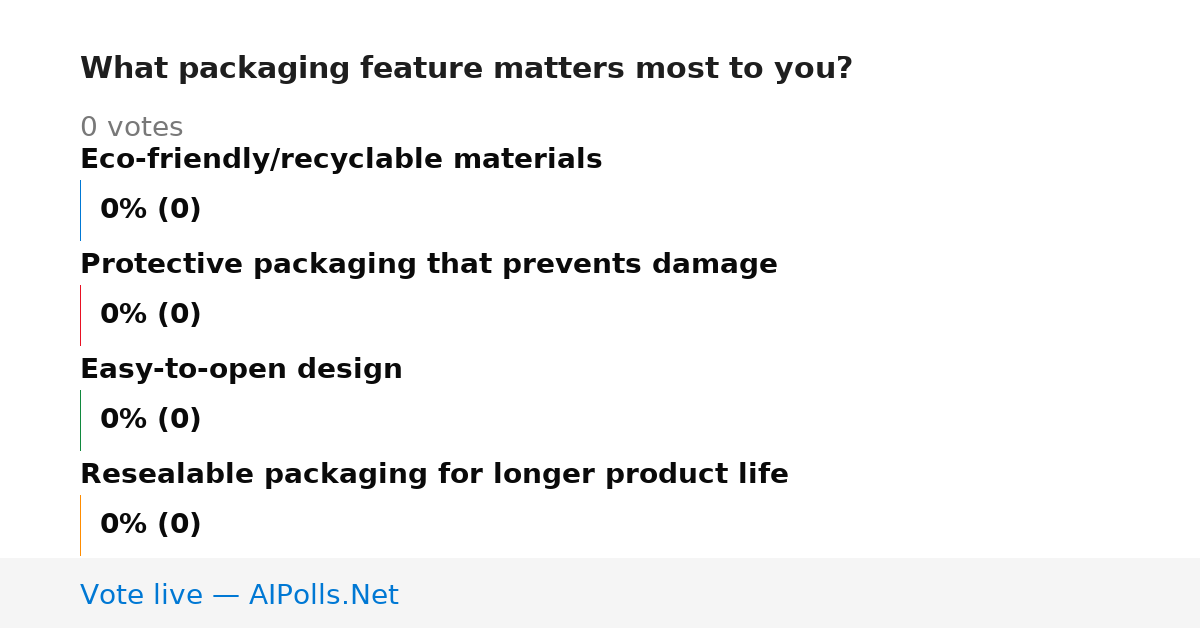 What packaging feature matters most to you?

0 votes

Eco-friendly/recyclable materials

0% (0)

Protective packaging that prevents damage

0% (0)

Easy-to-open design

0% (0)

Resealable packaging for longer product life

0% (0)

Vote live — AIPolls.Net